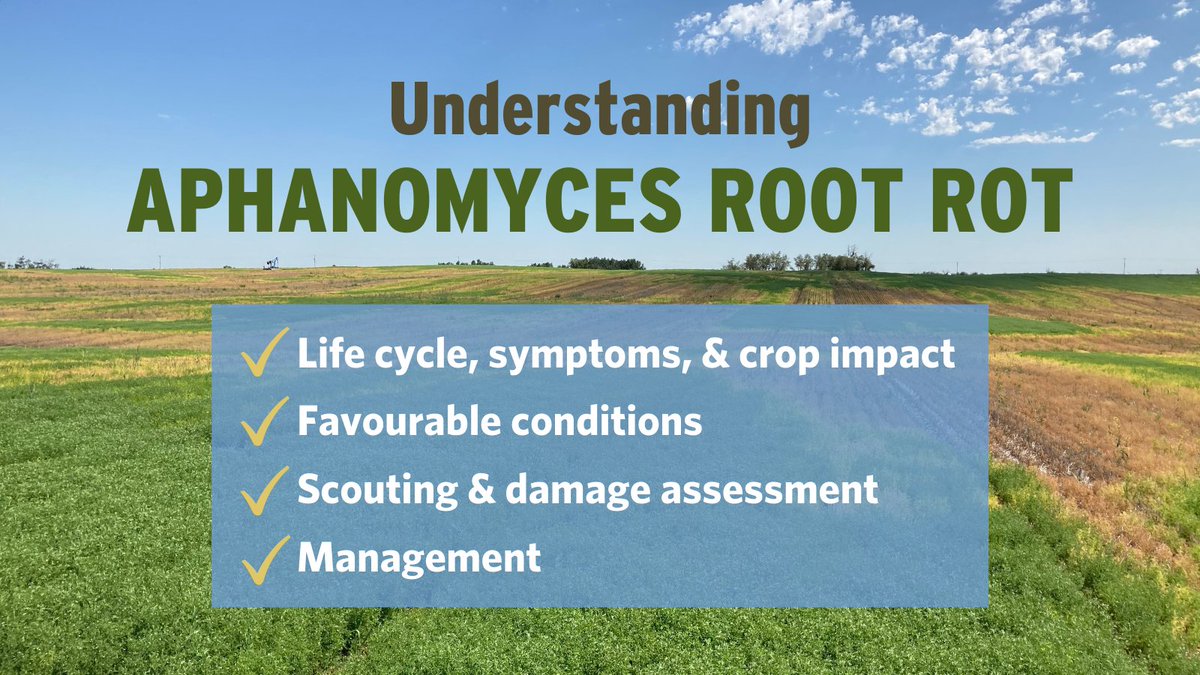 Understanding
APHANOMYCES ROOT ROT

✓ Life cycle, symptoms, & crop impact
✓ Favourable conditions
✓ Scouting & damage assessment
✓ Management